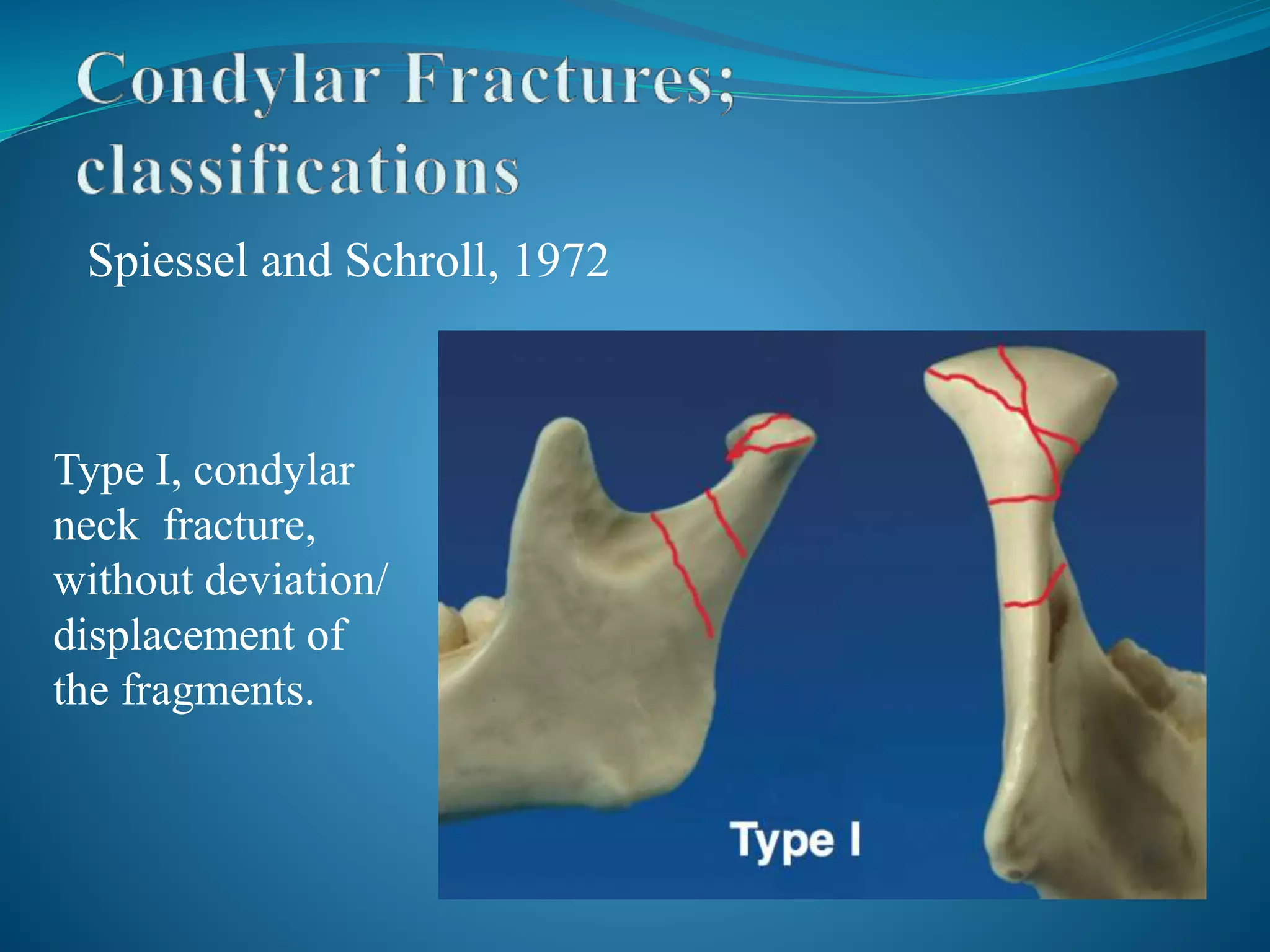 Condylar Fractures; classifications

Spiessel and Schroll, 1972

Type I, condylar neck fracture, without deviation/ displacement of the fragments.

Type I